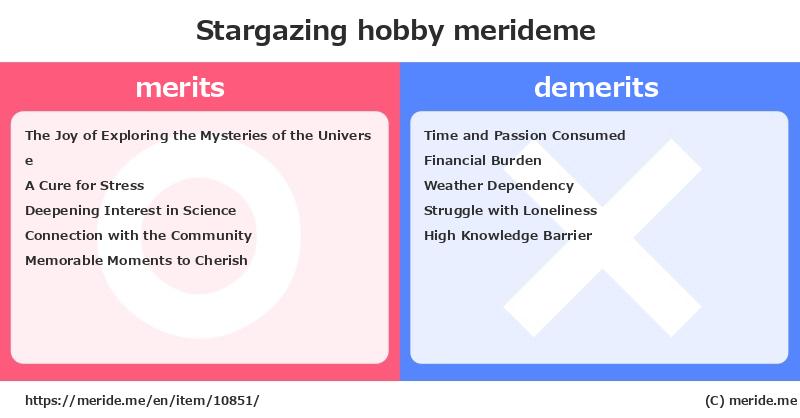 Stargazing hobby merideme

merits

The Joy of Exploring the Mysteries of the Universe
A Cure for Stress
Deepening Interest in Science
Connection with the Community
Memorable Moments to Cherish

demerits

Time and Passion Consumed
Financial Burden
Weather Dependency
Struggle with Loneliness
High Knowledge Barrier

https://meride.me/en/item/10851/

(C) meride.me